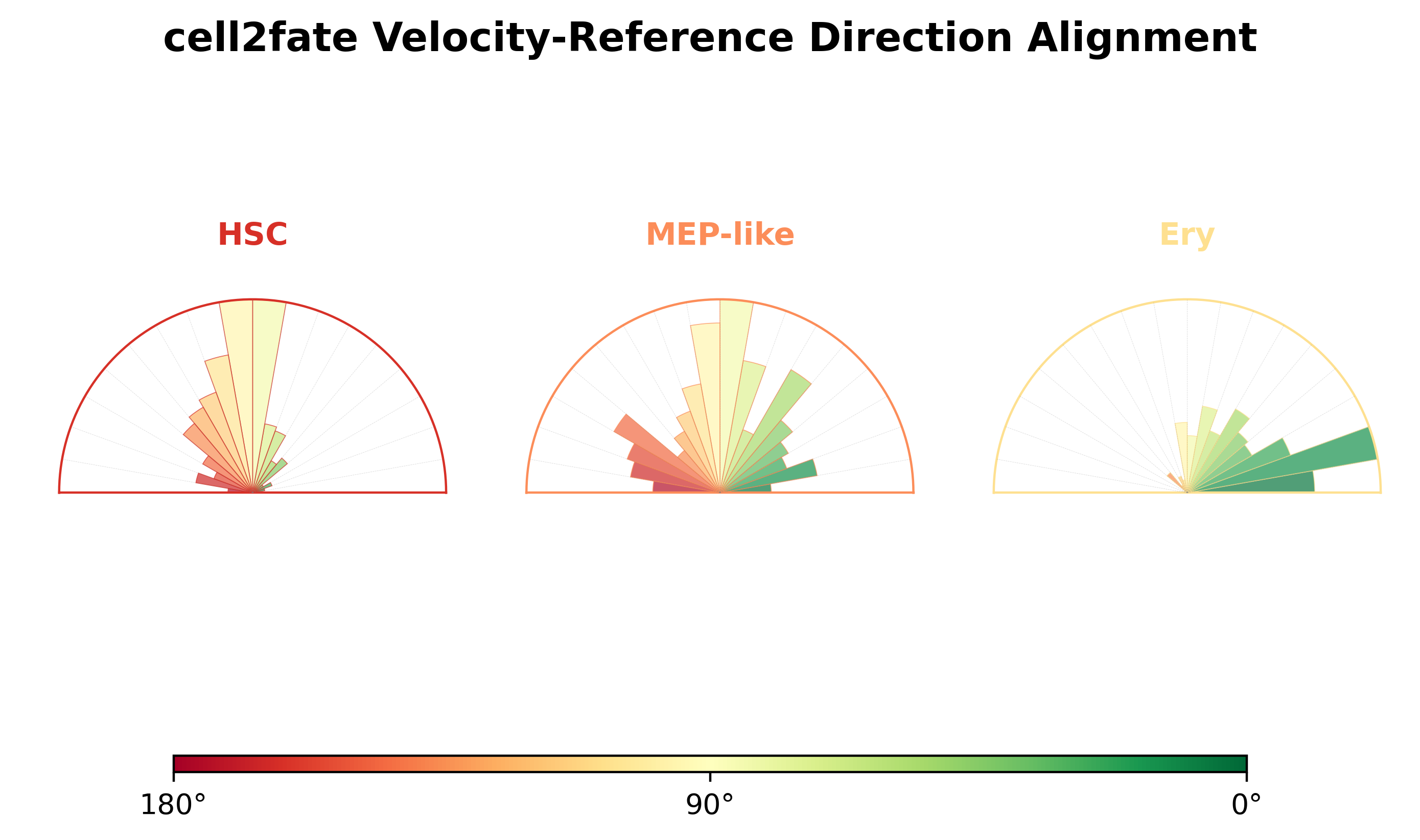 cell2fate Velocity-Reference Direction Alignment

HSC

MEP-like

Ery

180°

90°

0°